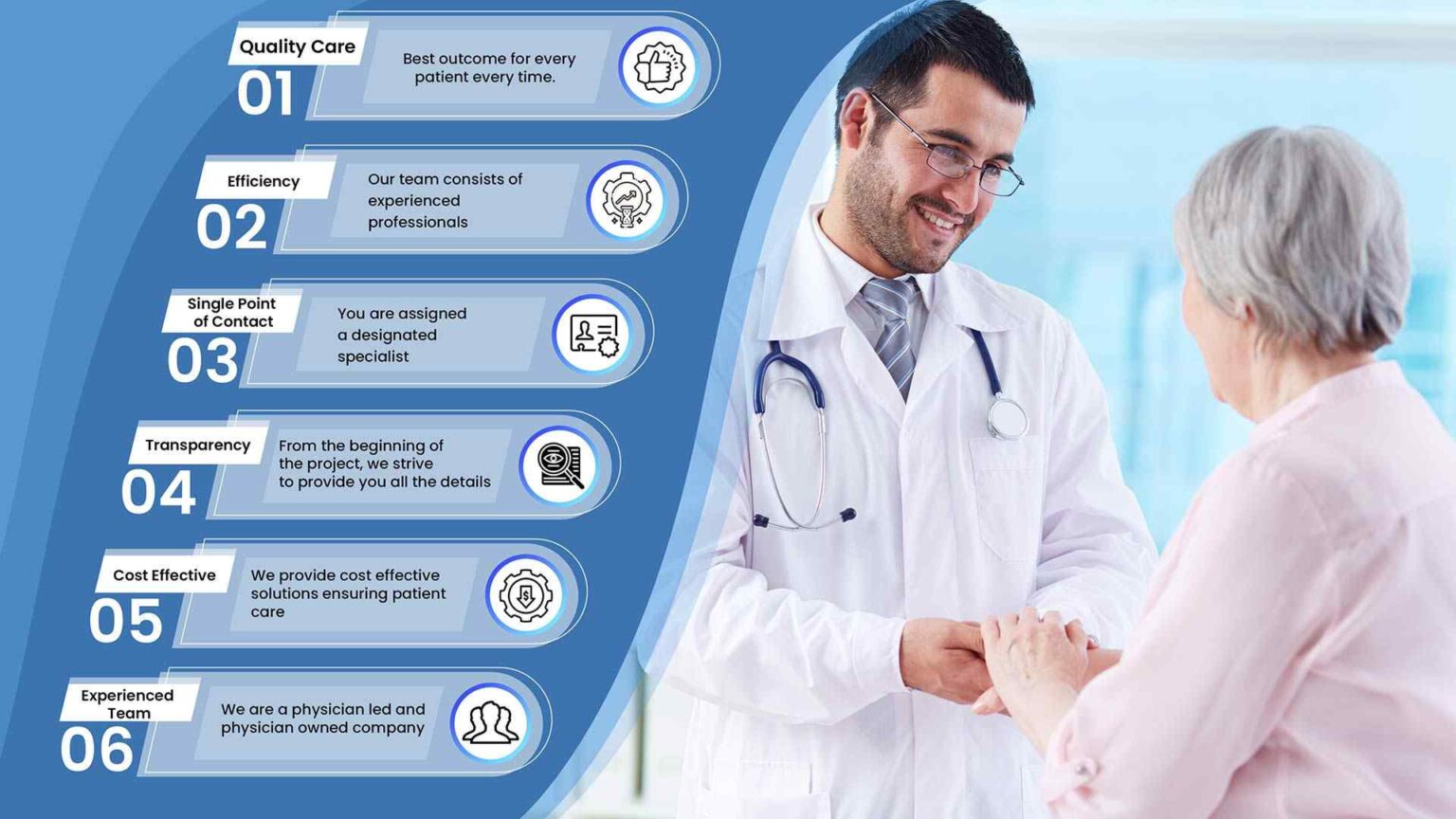 Quality Care
01
Best outcome for every patient every time.

Efficiency
02
Our team consists of experienced professionals

Single Point of Contact
03
You are assigned a designated specialist

Transparency
04
From the beginning of the project, we strive to provide you all the details

Cost Effective
05
We provide cost effective solutions ensuring patient care

Experienced Team
06
We are a physician led and physician owned company